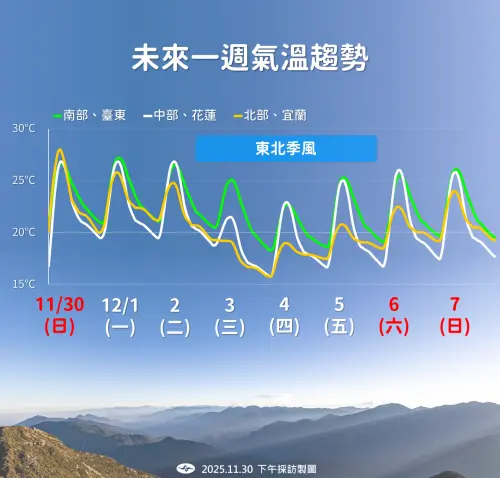 未來一週氣溫趨勢

南部、臺東 中部、花蓮 北部、宜蘭

30°C
25°C
20°C
15°C

東北季風

11/30 (日)
12/1 (一)
2 (二)
3 (三)
4 (四)
5 (五)
6 (六)
7 (日)

2025.11.30 下午採訪製圖